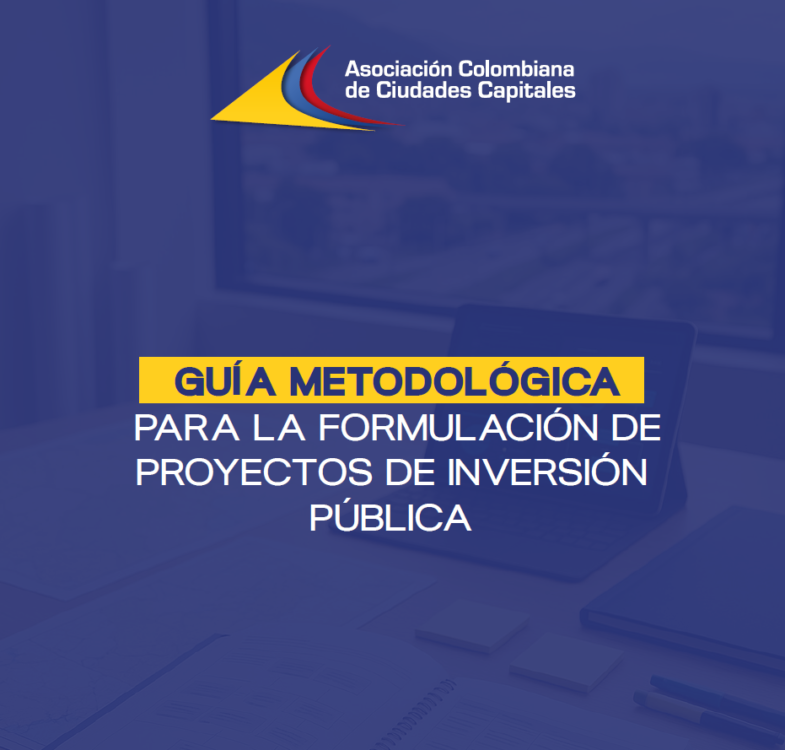 Asociación Colombiana
de Ciudades Capitales

GUÍA METODOLÓGICA
PARA LA FORMULACIÓN DE PROYECTOS DE INVERSIÓN PÚBLICA